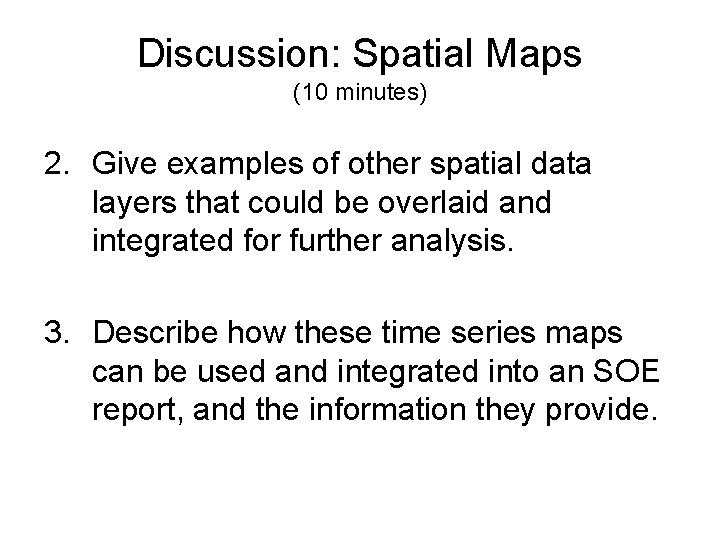 Discussion: Spatial Maps
(10 minutes)

2. Give examples of other spatial data layers that could be overlaid and integrated for further analysis.

3. Describe how these time series maps can be used and integrated into an SOE report, and the information they provide.